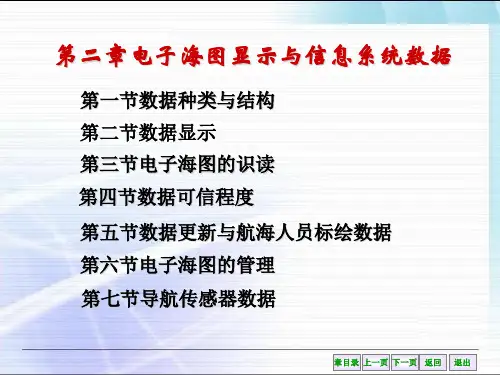 第二章电子海图显示与信息系统数据

第一节数据种类与结构

第二节数据显示

第三节电子海图的识读

第四节数据可信程度

第五节数据更新与航海人员标绘数据

第六节电子海图的管理

第七节导航传感器数据

章目录 上一页 下一页 返回 退出